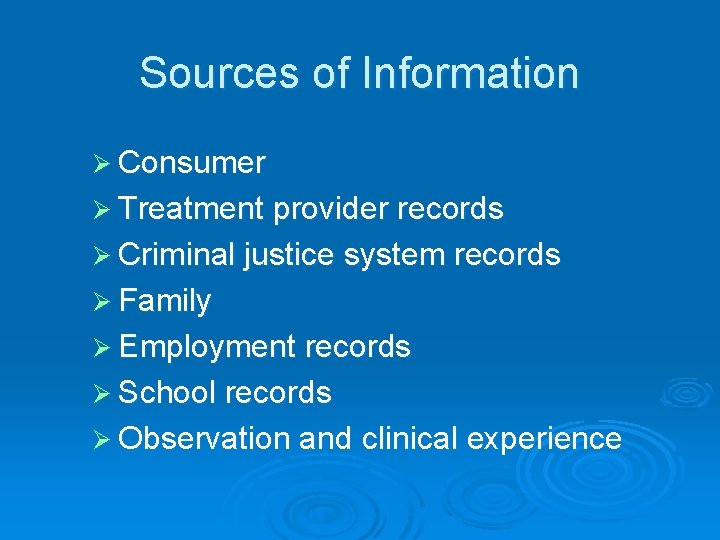 Sources of Information

➢ Consumer
➢ Treatment provider records
➢ Criminal justice system records
➢ Family
➢ Employment records
➢ School records
➢ Observation and clinical experience